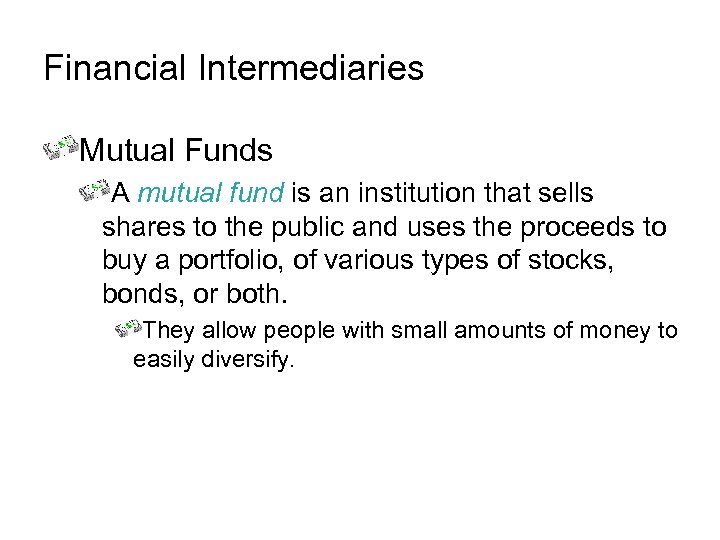 Financial Intermediaries

Mutual Funds

A mutual fund is an institution that sells shares to the public and uses the proceeds to buy a portfolio, of various types of stocks, bonds, or both.

They allow people with small amounts of money to easily diversify.